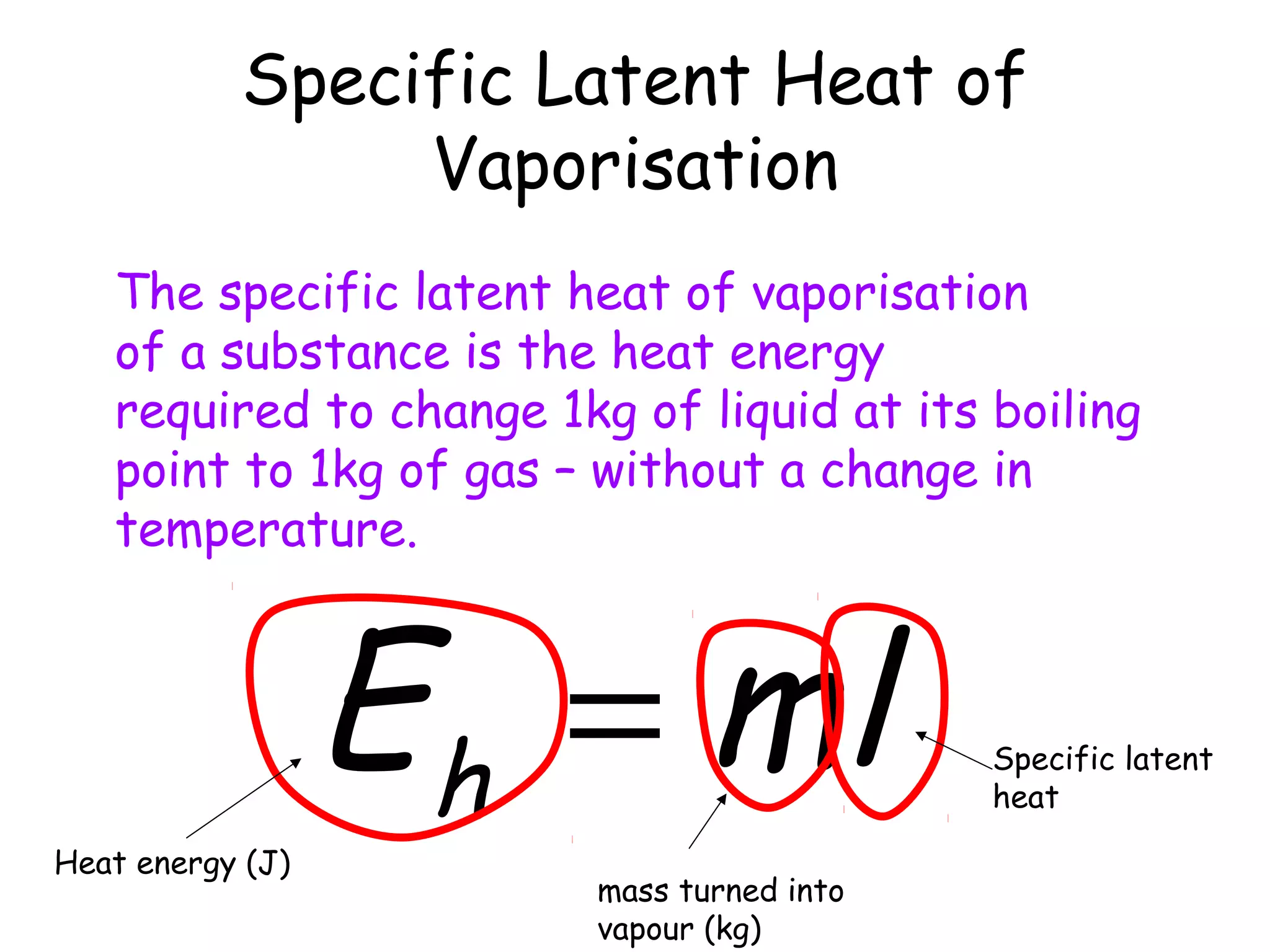 Specific Latent Heat of Vaporisation

The specific latent heat of vaporisation of a substance is the heat energy required to change 1kg of liquid at its boiling point to 1kg of gas – without a change in temperature.

$E_h = ml$

Heat energy (J)

mass turned into vapour (kg)

Specific latent heat